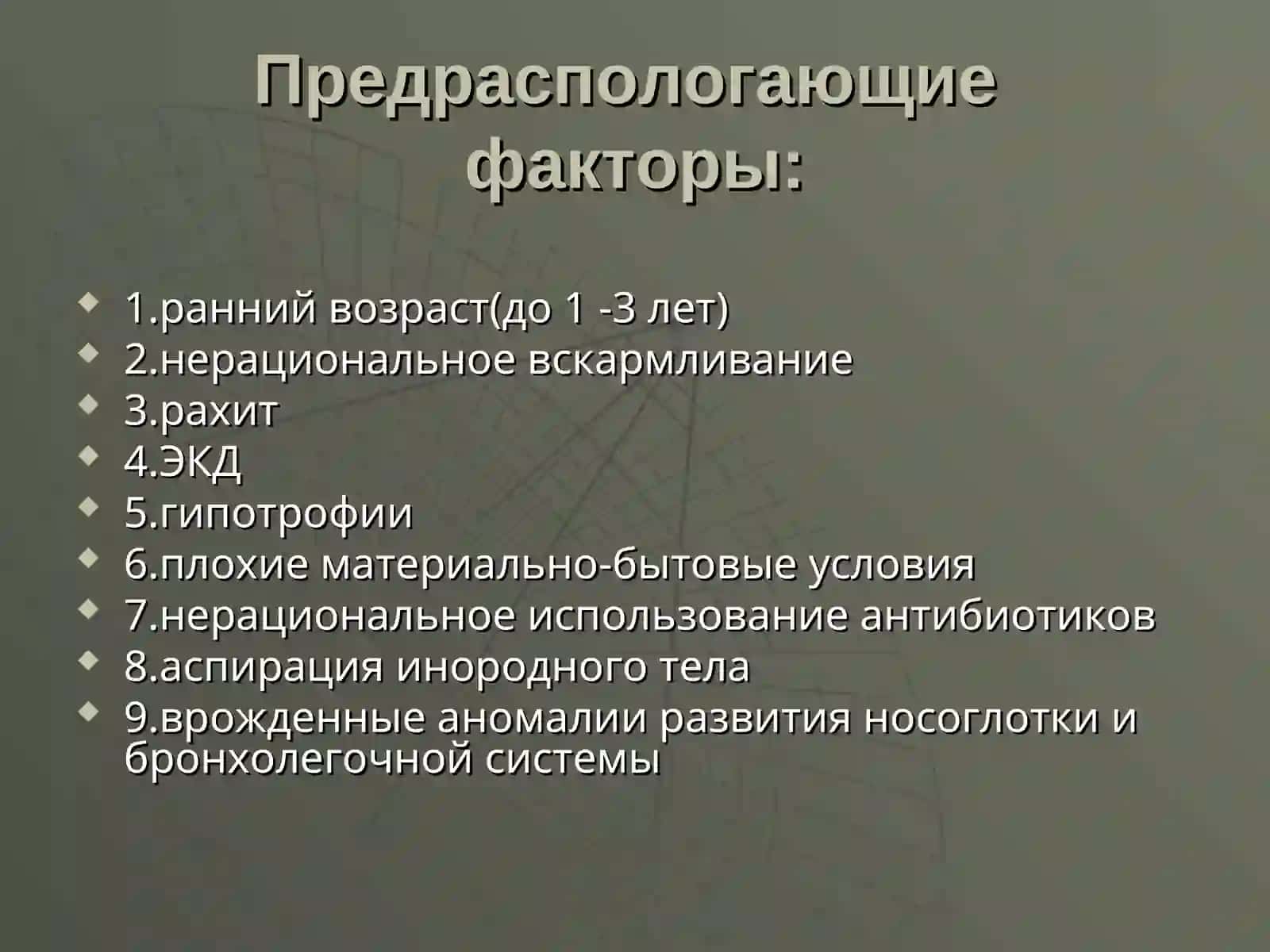 Предраспологающие факторы:

• 1.ранний возраст(до 1 -3 лет)
• 2.нерациональное вскармливание
• 3.рахит
• 4.ЭКД
• 5.гипотрофии
• 6.плохие материально-бытовые условия
• 7.нерациональное использование антибиотиков
• 8.аспирация инородного тела
• 9.врожденные аномалии развития носоглотки и бронхолегочной системы